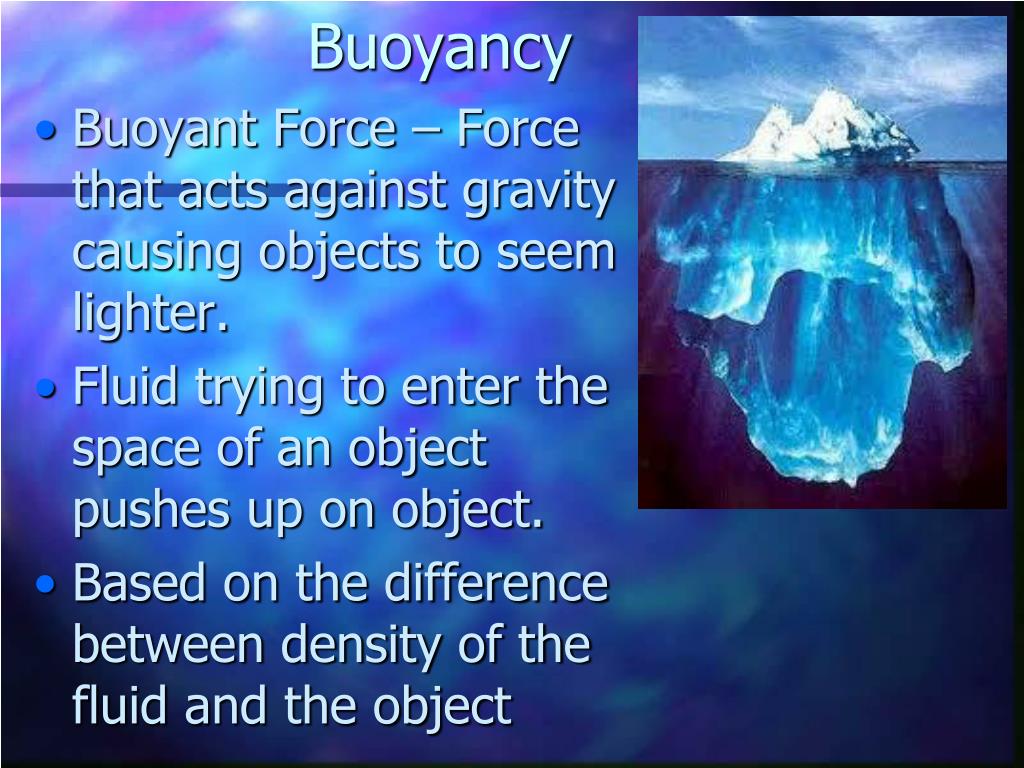 Buoyancy

• Buoyant Force – Force that acts against gravity causing objects to seem lighter.
• Fluid trying to enter the space of an object pushes up on object.
• Based on the difference between density of the fluid and the object